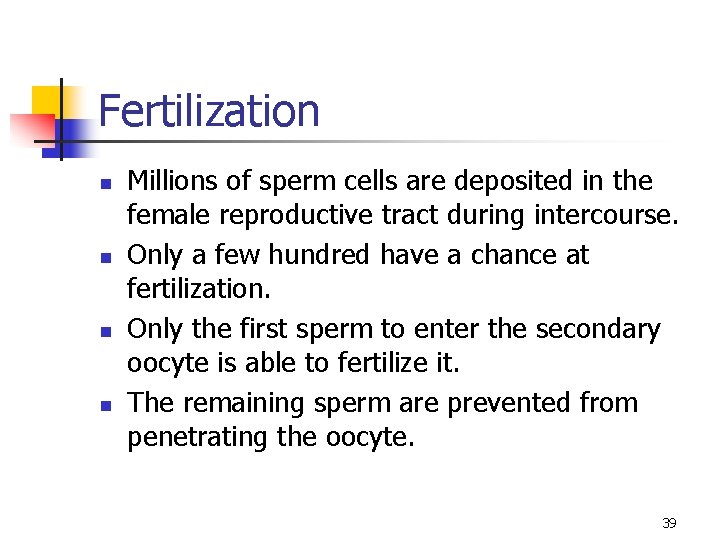 Fertilization

- Millions of sperm cells are deposited in the female reproductive tract during intercourse.
- Only a few hundred have a chance at fertilization.
- Only the first sperm to enter the secondary oocyte is able to fertilize it.
- The remaining sperm are prevented from penetrating the oocyte.

39